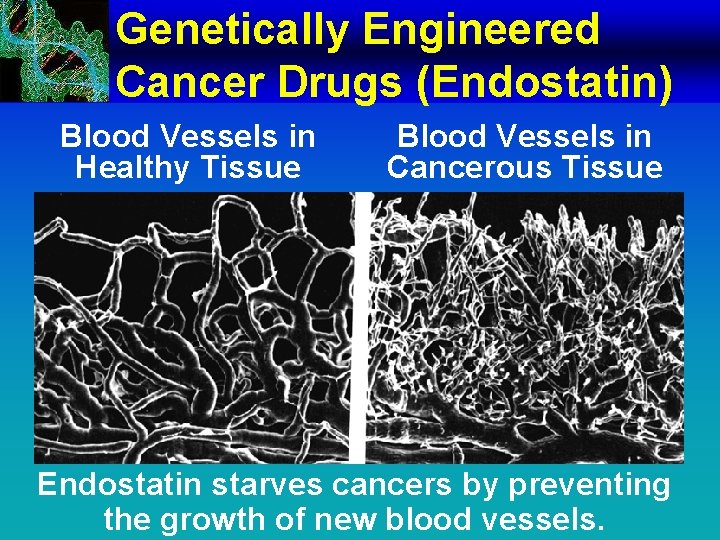 Genetically Engineered Cancer Drugs (Endostatin)

Blood Vessels in Healthy Tissue

Blood Vessels in Cancerous Tissue

Endostatin starves cancers by preventing the growth of new blood vessels.